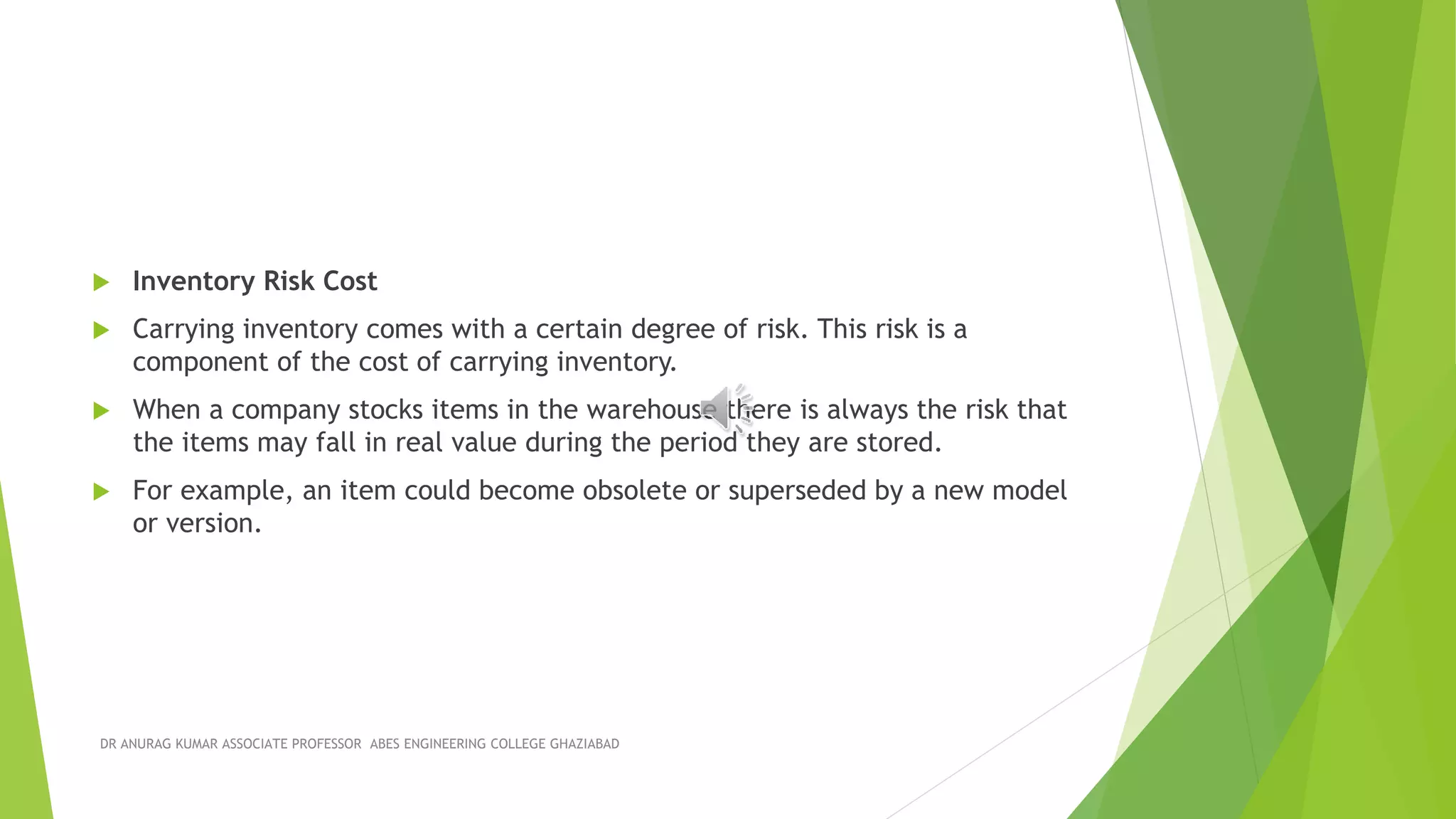 Inventory Risk Cost

Carrying inventory comes with a certain degree of risk. This risk is a component of the cost of carrying inventory.

When a company stocks items in the warehouse there is always the risk that the items may fall in real value during the period they are stored.

For example, an item could become obsolete or superseded by a new model or version.

DR ANURAG KUMAR ASSOCIATE PROFESSOR ABES ENGINEERING COLLEGE GHAZIABAD